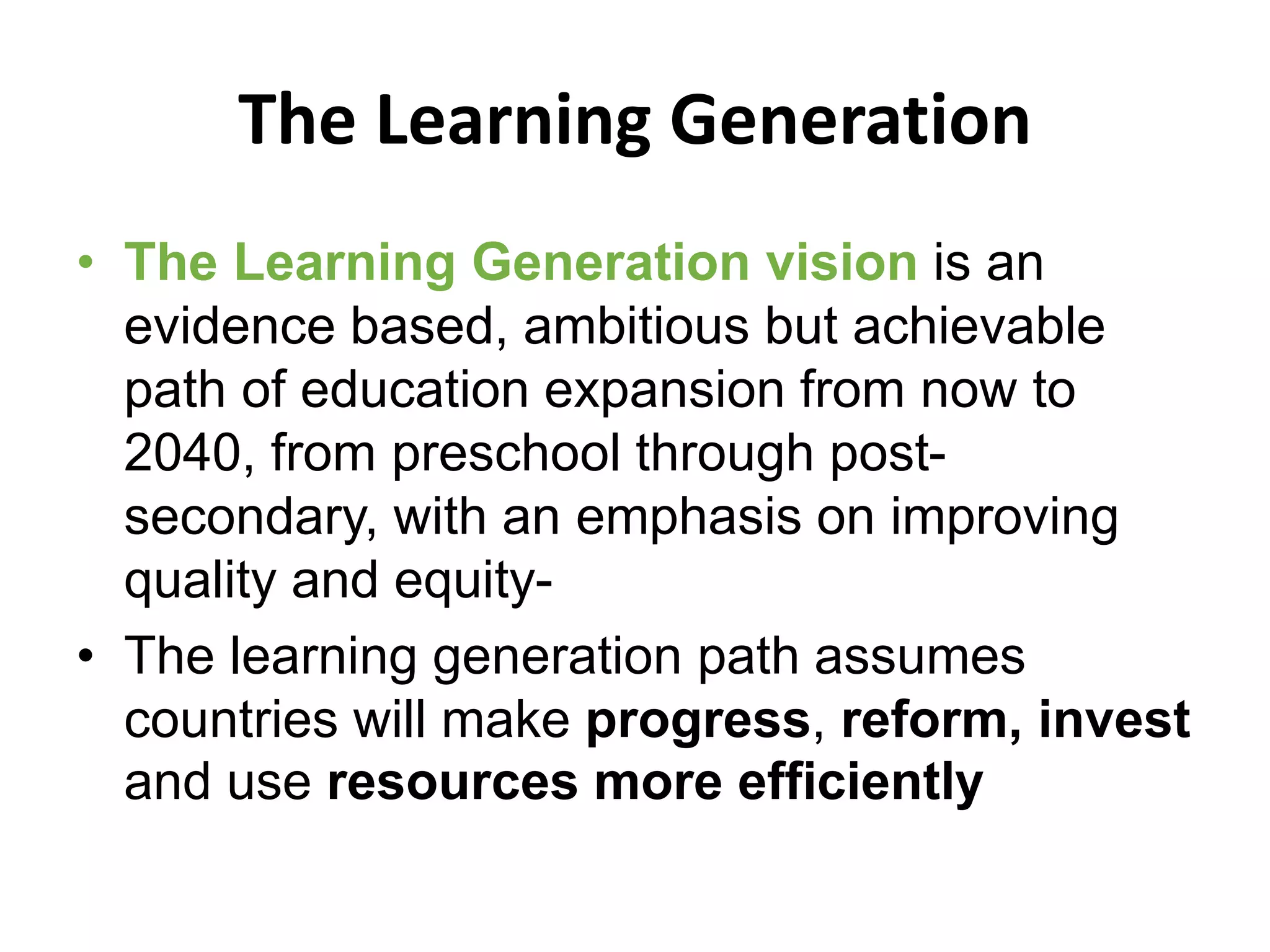 The Learning Generation

• The Learning Generation vision is an evidence based, ambitious but achievable path of education expansion from now to 2040, from preschool through post-secondary, with an emphasis on improving quality and equity-

• The learning generation path assumes countries will make progress, reform, invest and use resources more efficiently